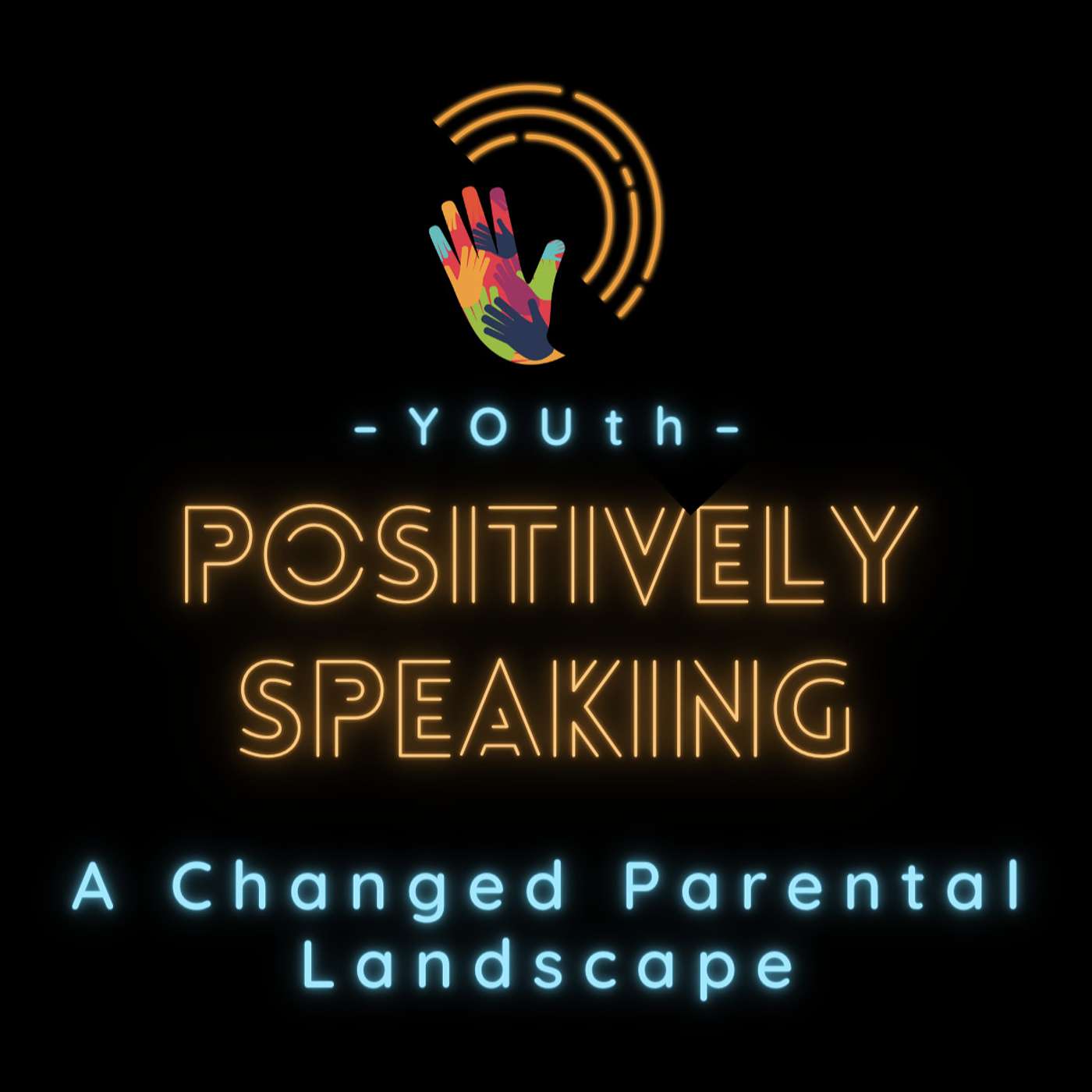 -YOUth-

POSITIVELY SPEAKING

A Changed Parental Landscape